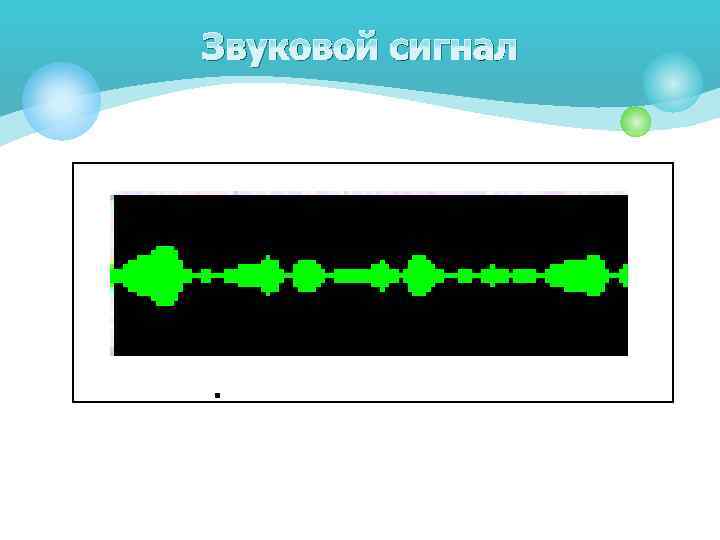 Звуковой сигнал